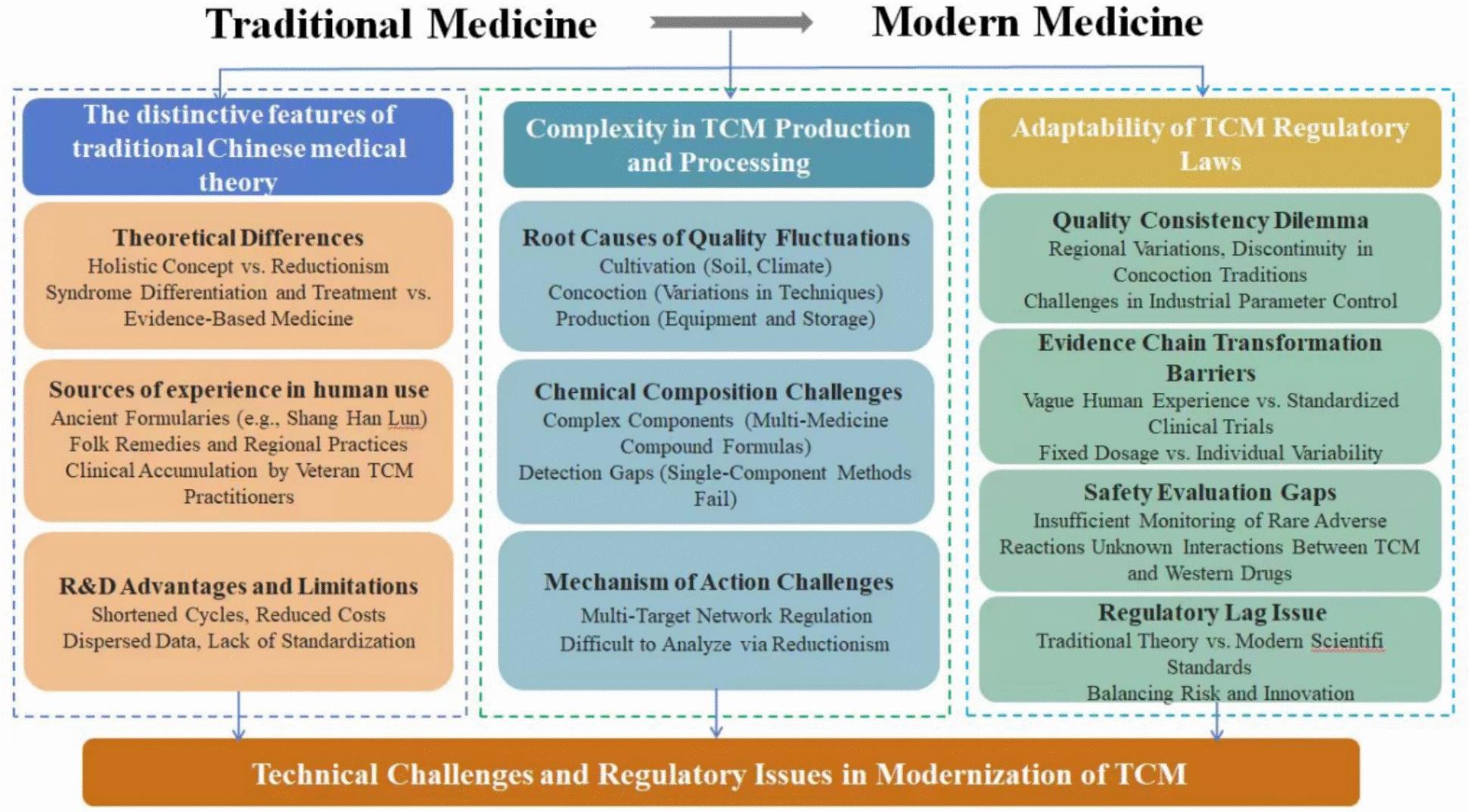 Traditional Medicine Modern Medicine

The distinctive features of traditional Chinese medical theory

Theoretical Differences
Holistic Concept vs. Reductionism
Syndrome Differentiation and Treatment vs. Evidence-Based Medicine

Sources of experience in human use
Ancient Formularies (e.g., Shang Han Lun)
Folk Remedies and Regional Practices
Clinical Accumulation by Veteran TCM Practitioners

R&D Advantages and Limitations
Shortened Cycles, Reduced Costs
Dispersed Data, Lack of Standardization

Complexity in TCM Production and Processing

Root Causes of Quality Fluctuations
Cultivation (Soil, Climate)
Concoction (Variations in Techniques)
Production (Equipment and Storage)

Chemical Composition Challenges
Complex Components (Multi-Medicine Compound Formulas)
Detection Gaps (Single-Component Methods Fail)

Mechanism of Action Challenges
Multi-Target Network Regulation
Difficult to Analyze via Reductionism

Adaptability of TCM Regulatory Laws

Quality Consistency Dilemma
Regional Variations, Discontinuity in Concoction Traditions
Challenges in Industrial Parameter Control

Evidence Chain Transformation Barriers
Vague Human Experience vs. Standardized Clinical Trials
Fixed Dosage vs. Individual Variability

Safety Evaluation Gaps
Insufficient Monitoring of Rare Adverse Reactions Unknown Interactions Between TCM and Western Drugs

Regulatory Lag Issue
Traditional Theory vs. Modern Scientifi Standards
Balancing Risk and Innovation

Technical Challenges and Regulatory Issues in Modernization of TCM